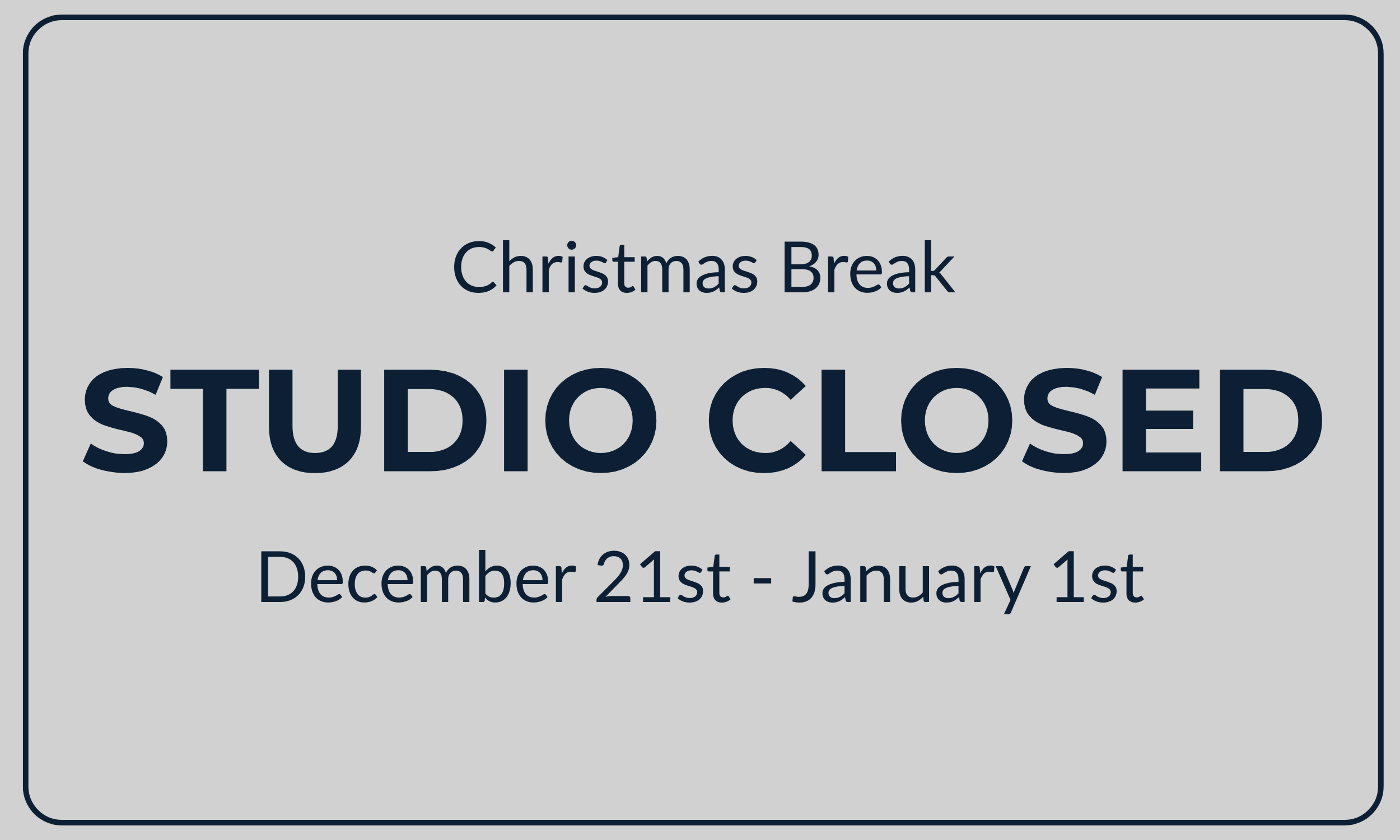 Christmas Break

STUDIO CLOSED

December 21st - January 1st